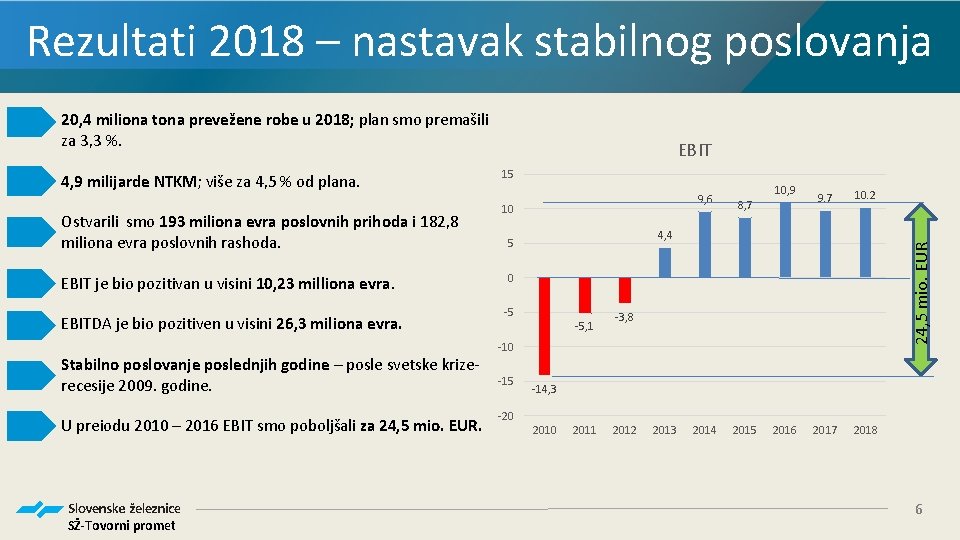 Rezultati 2018 – nastavak stabilnog poslovanja

20,4 miliona tona prevežene robe u 2018; plan smo premašili za 3,3 %.

4,9 milijarde NTKM; više za 4,5 % od plana.

Ostvarili smo 193 miliona evra poslovnih prihoda i 182,8 miliona evra poslovnih rashoda.

EBIT je bio pozitivan u visini 10,23 milliona evra.

EBITDA je bio pozitiven u visini 26,3 miliona evra.

Stabilno poslovanje poslednjih godine – posle svetske krize-recesije 2009. godine.

U preiodu 2010 – 2016 EBIT smo poboljšali za 24,5 mio. EUR.

EBIT

15
10
5
0
-5
-10
-15
-20

-14,3
-5,1
-3,8
4,4
9,6
8,7
10,9
9.7
10.2

2010 2011 2012 2013 2014 2015 2016 2017 2018

24,5 mio. EUR

Slovenske železnice
SŽ-Tovorni promet

6